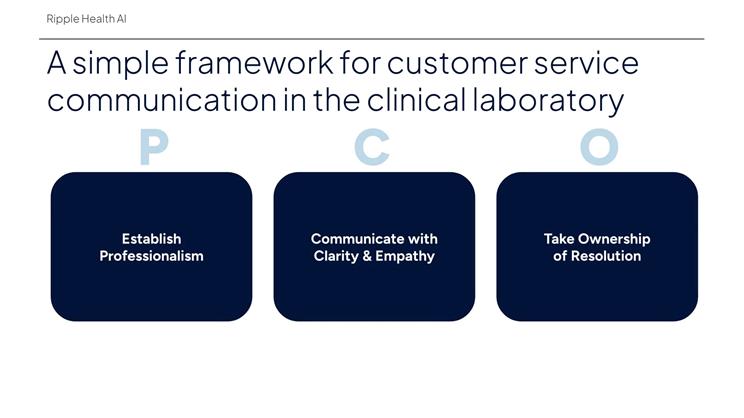 Ripple Health AI

A simple framework for customer service communication in the clinical laboratory

P

Establish Professionalism

C

Communicate with Clarity & Empathy

O

Take Ownership of Resolution